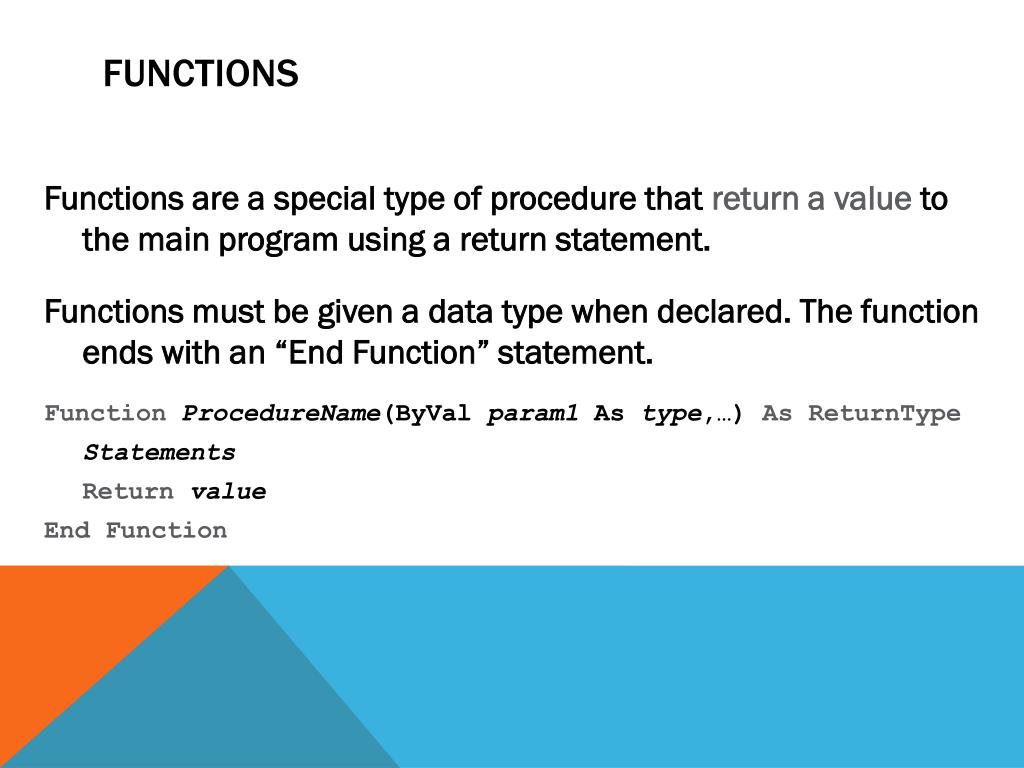 FUNCTIONS

Functions are a special type of procedure that return a value to the main program using a return statement.

Functions must be given a data type when declared. The function ends with an “End Function” statement.

Function ProcedureName(ByVal param1 As type,…) As ReturnType
Statements
Return value
End Function